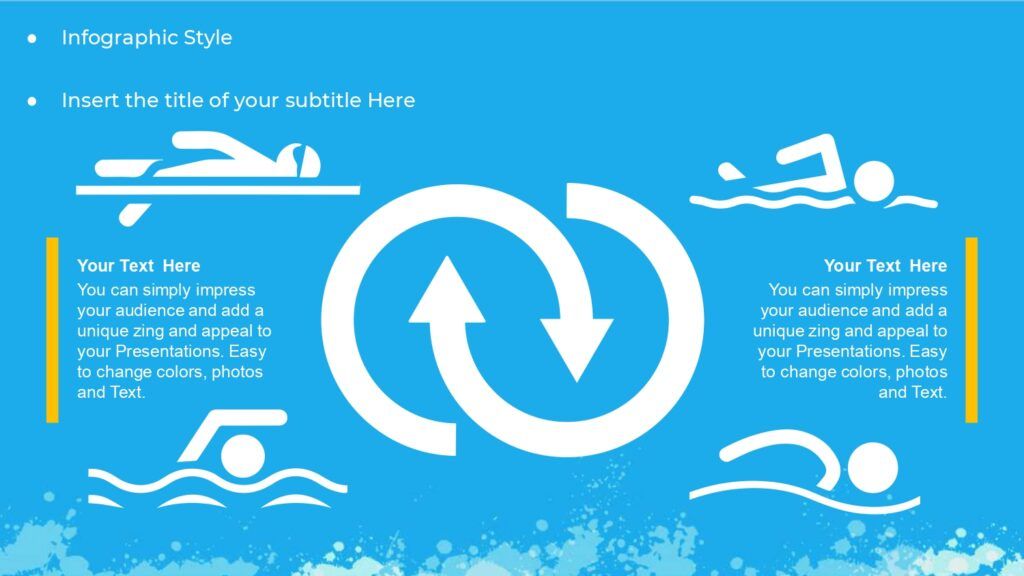 ● Infographic Style

● Insert the title of your subtitle Here

Your Text Here
You can simply impress your audience and add a unique zing and appeal to your Presentations. Easy to change colors, photos and Text.

Your Text Here
You can simply impress your audience and add a unique zing and appeal to your Presentations. Easy to change colors, photos and Text.